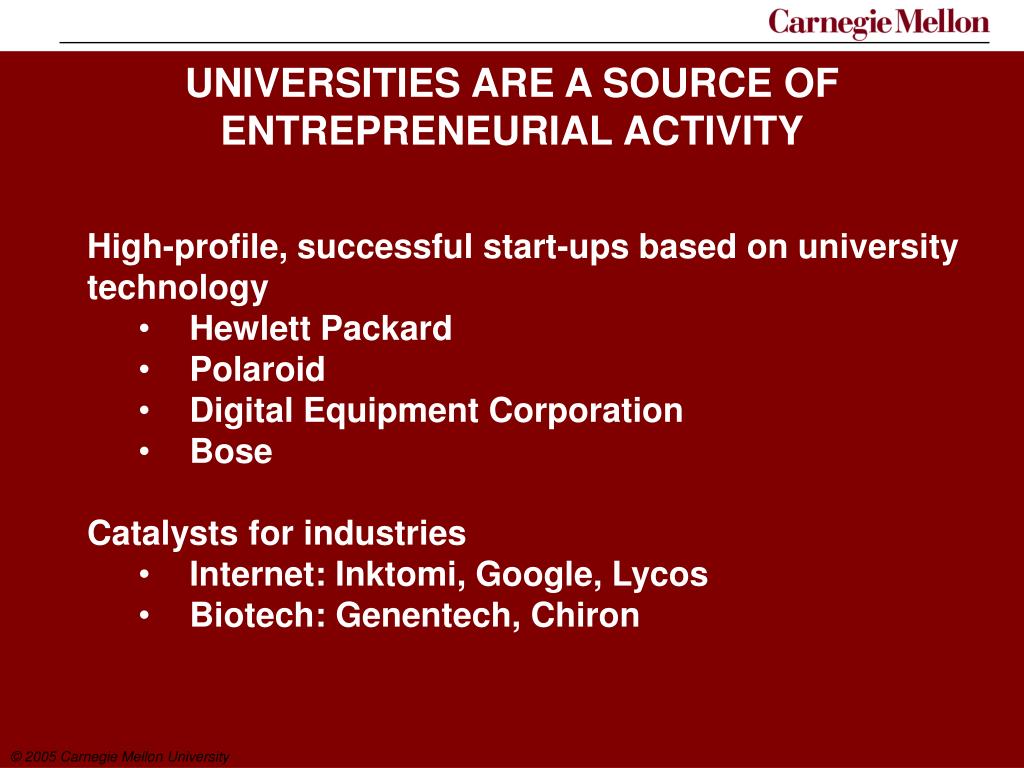 Carnegie Mellon

UNIVERSITIES ARE A SOURCE OF ENTREPRENEURIAL ACTIVITY

High-profile, successful start-ups based on university technology
• Hewlett Packard
• Polaroid
• Digital Equipment Corporation
• Bose

Catalysts for industries
• Internet: Inktomi, Google, Lycos
• Biotech: Genentech, Chiron

© 2005 Carnegie Mellon University